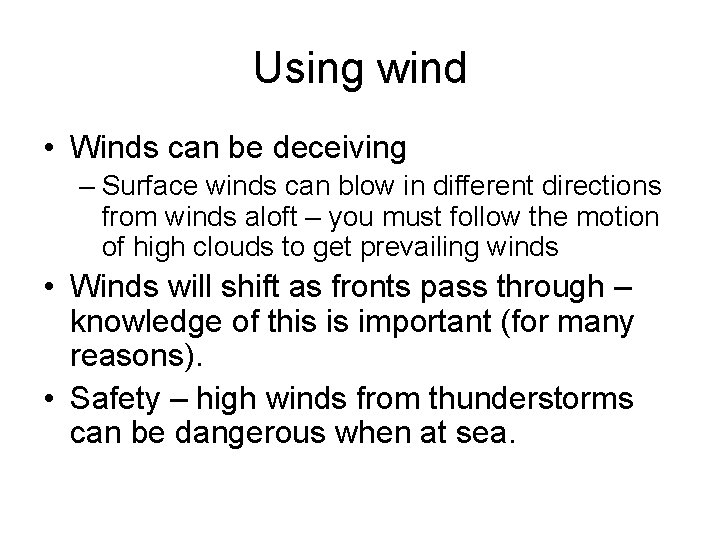 Using wind

• Winds can be deceiving
  – Surface winds can blow in different directions from winds aloft – you must follow the motion of high clouds to get prevailing winds
• Winds will shift as fronts pass through – knowledge of this is important (for many reasons).
• Safety – high winds from thunderstorms can be dangerous when at sea.